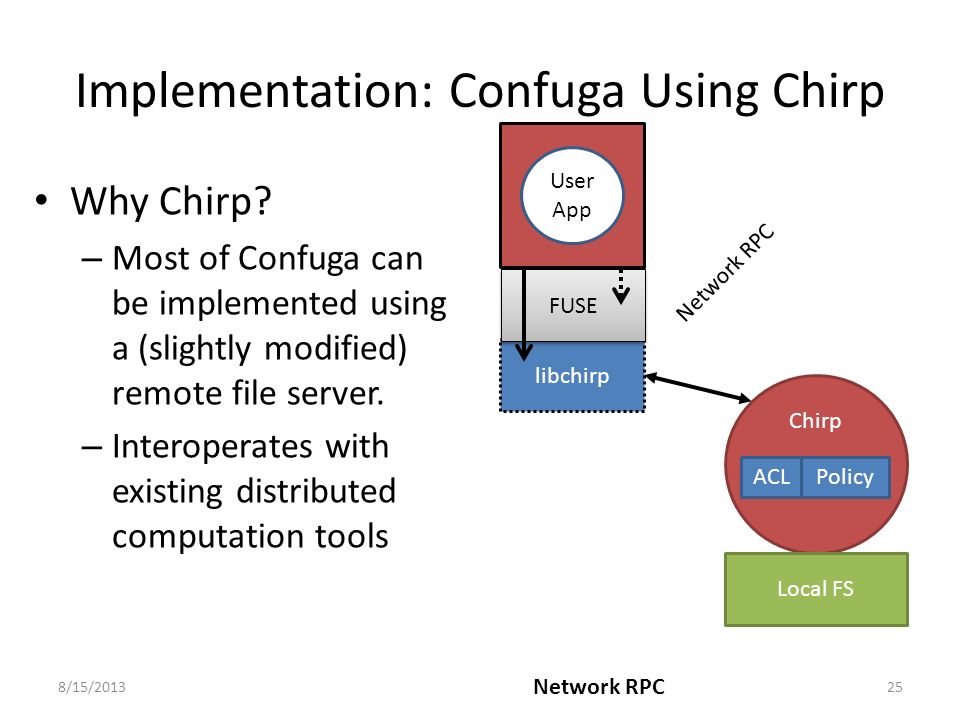 Implementation: Confuga Using Chirp

• Why Chirp?
– Most of Confuga can be implemented using a (slightly modified) remote file server.
– Interoperates with existing distributed computation tools

User App

FUSE

libchirp

Network RPC

Chirp

ACL

Policy

Local FS

8/15/2013

Network RPC

25